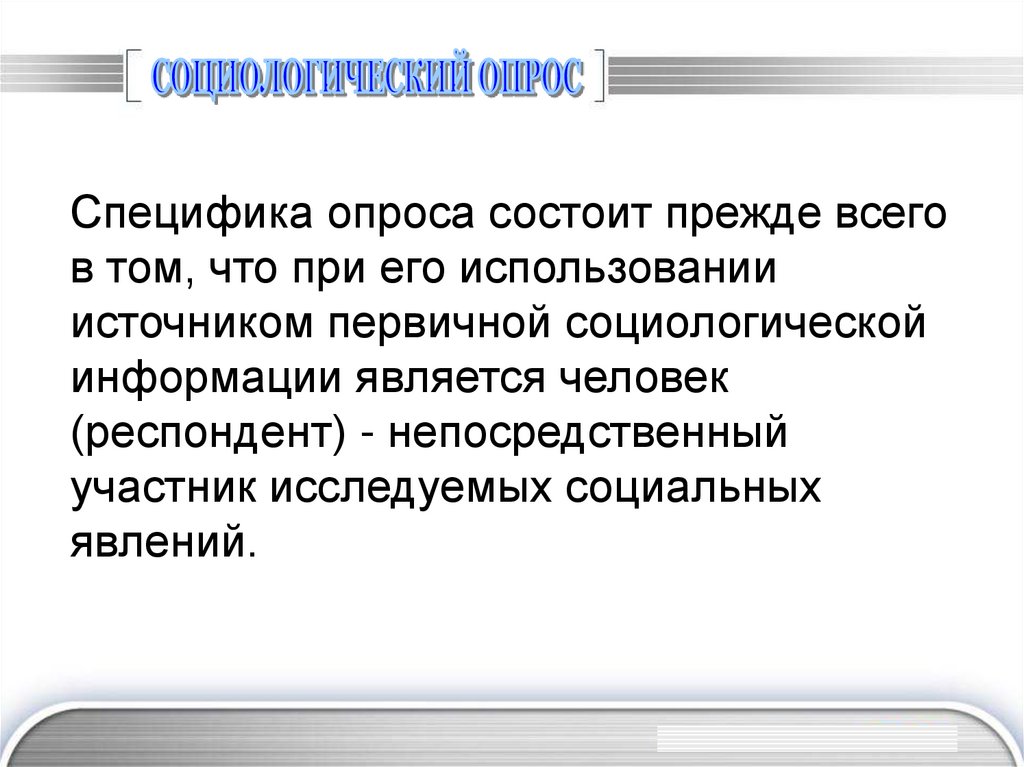 СОЦИОЛОГИЧЕСКИЙ ОПРОС

Специфика опроса состоит прежде всего в том, что при его использовании источником первичной социологической информации является человек (респондент) - непосредственный участник исследуемых социальных явлений.